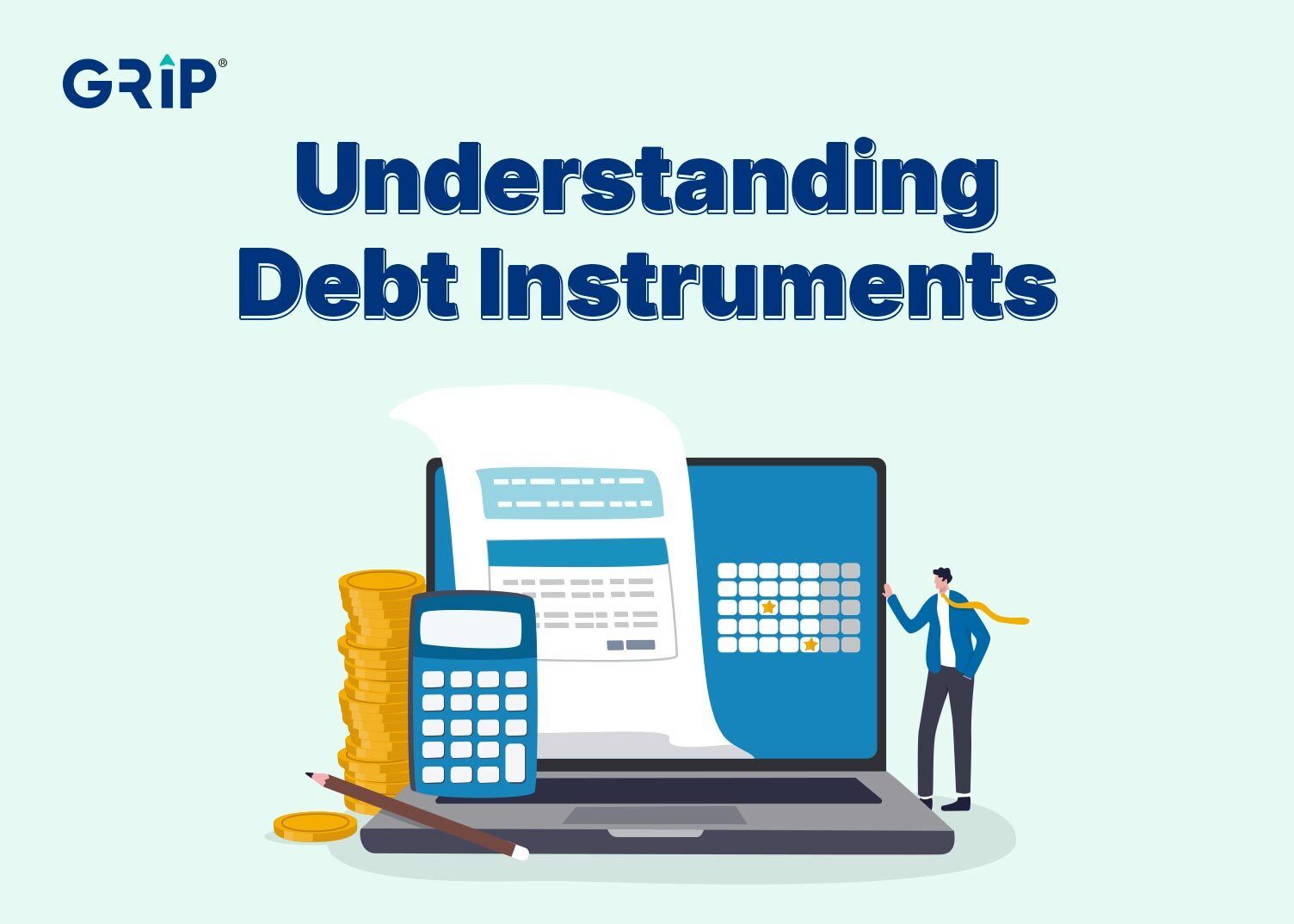 GRIP®

Understanding Debt Instruments